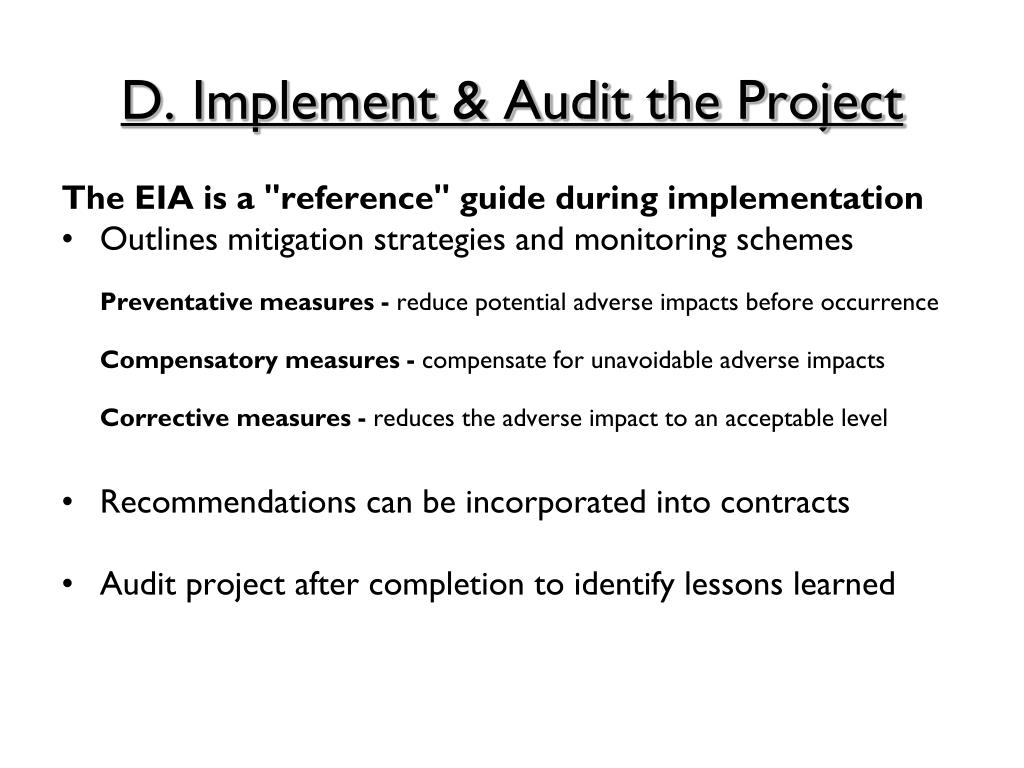 D. Implement & Audit the Project

The EIA is a "reference" guide during implementation

• Outlines mitigation strategies and monitoring schemes

Preventative measures - reduce potential adverse impacts before occurrence

Compensatory measures - compensate for unavoidable adverse impacts

Corrective measures - reduces the adverse impact to an acceptable level

• Recommendations can be incorporated into contracts

• Audit project after completion to identify lessons learned